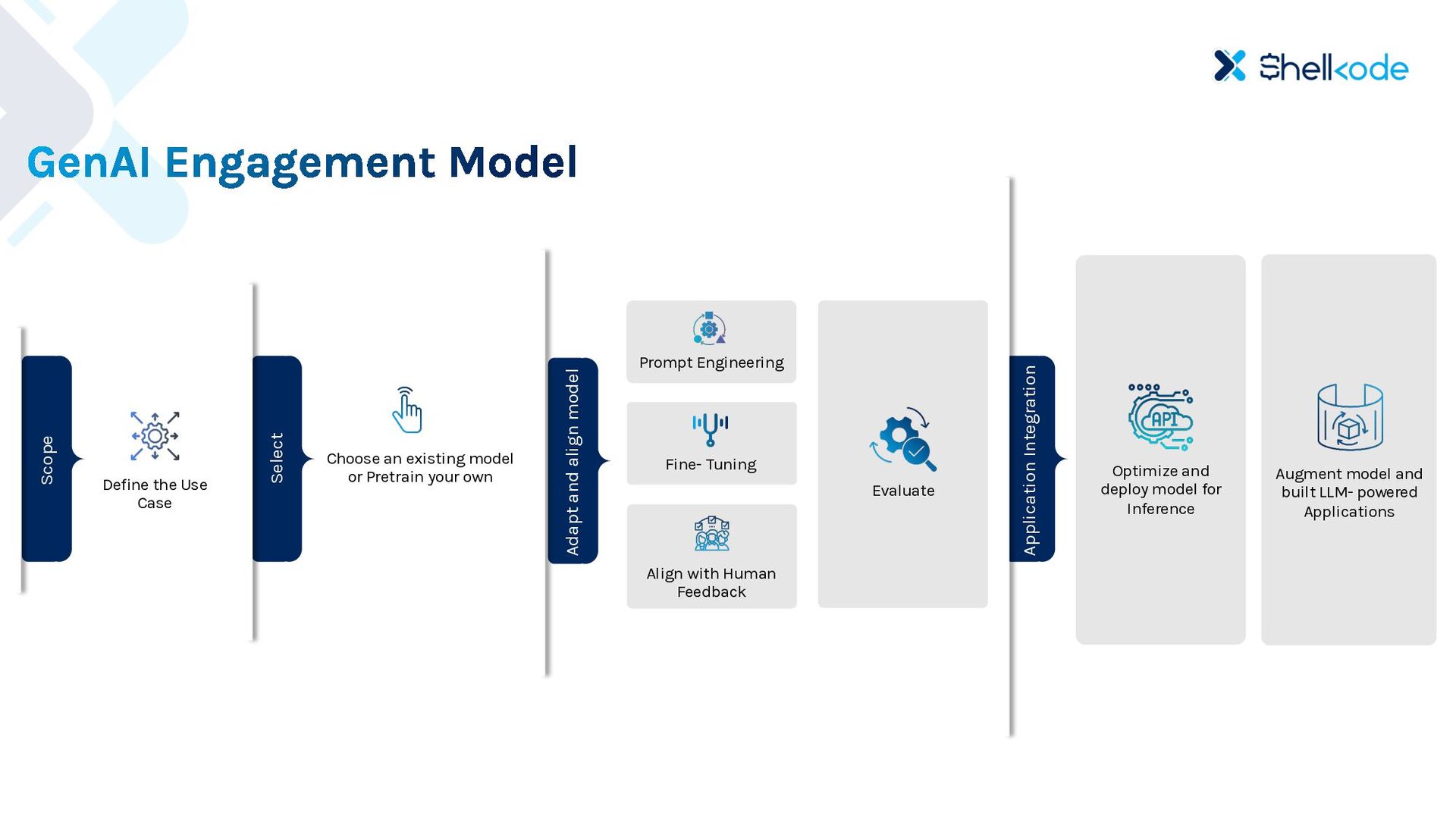 Shellkode

GenAI Engagement Model

Scope

Define the Use Case

Select

Choose an existing model or Pretrain your own

Adapt and align model

Prompt Engineering

Fine- Tuning

Align with Human Feedback

Evaluate

Application Integration

API

Optimize and deploy model for Inference

Augment model and built LLM- powered Applications